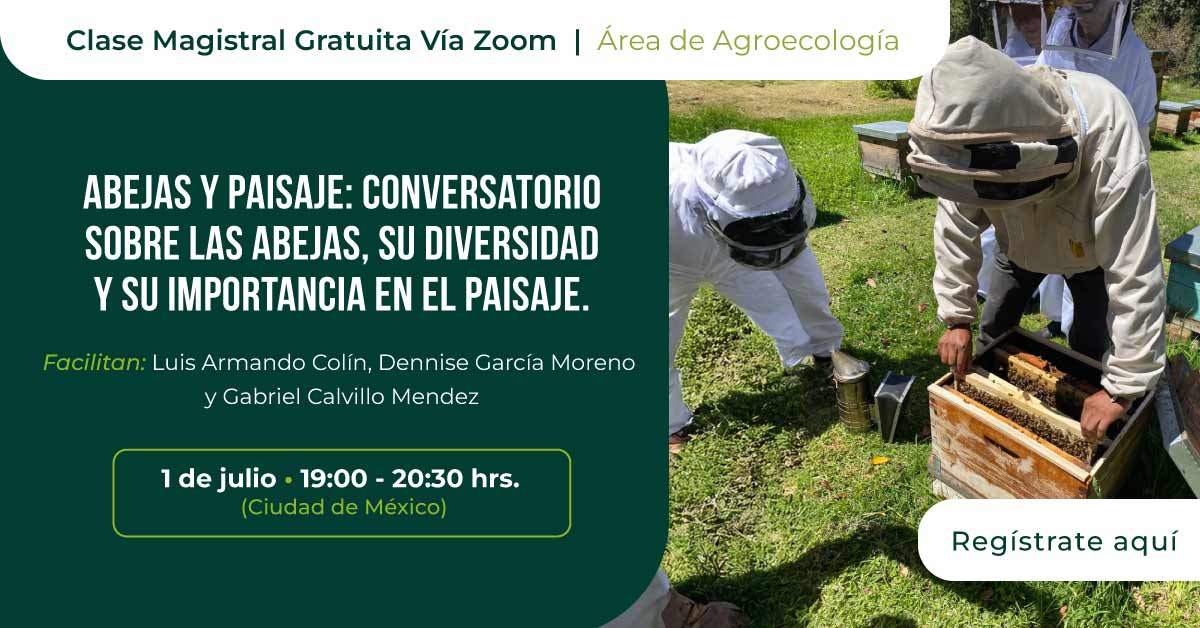 Clase Magistral Gratuita Vía Zoom | Área de Agroecología

ABEJAS Y PAISAJE: CONVERSATORIO SOBRE LAS ABEJAS, SU DIVERSIDAD Y SU IMPORTANCIA EN EL PAISAJE.

Facilitan: Luis Armando Colín, Dennise García Moreno y Gabriel Calvillo Mendez

1 de julio • 19:00 - 20:30 hrs.
(Ciudad de México)

Regístrate aquí